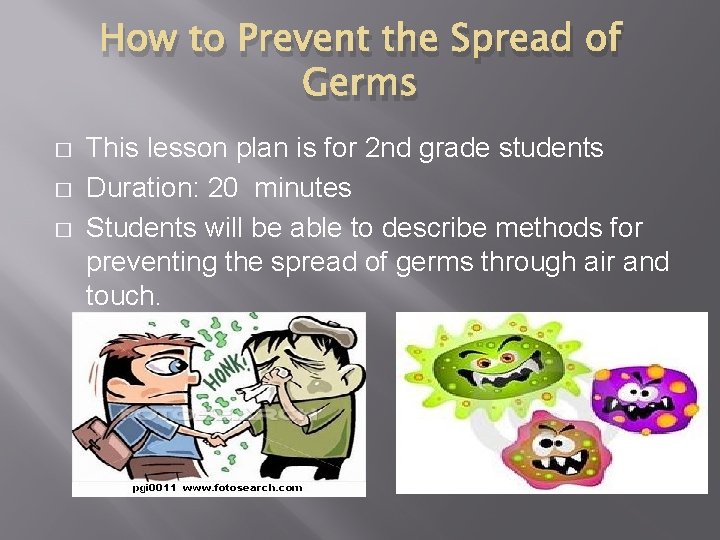 How to Prevent the Spread of Germs

□ This lesson plan is for 2nd grade students
□ Duration: 20 minutes
□ Students will be able to describe methods for preventing the spread of germs through air and touch.

HONK!

pgi0011 www.fotosearch.com